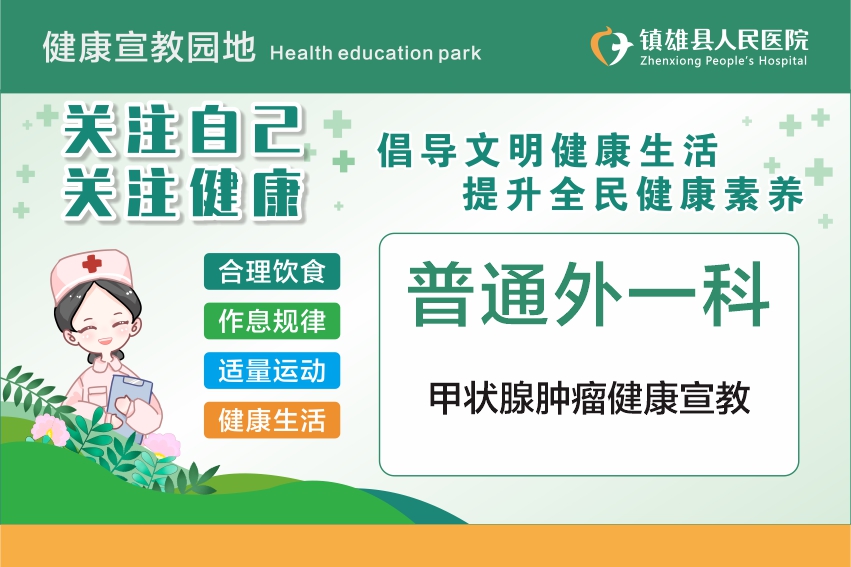 健康宣教园地 Health education park

镇雄县人民医院
Zhenxiong People's Hospital

关注自己
关注健康

倡导文明健康生活
提升全民健康素养

合理饮食
作息规律
适量运动
健康生活

普通外一科

甲状腺肿瘤健康宣教